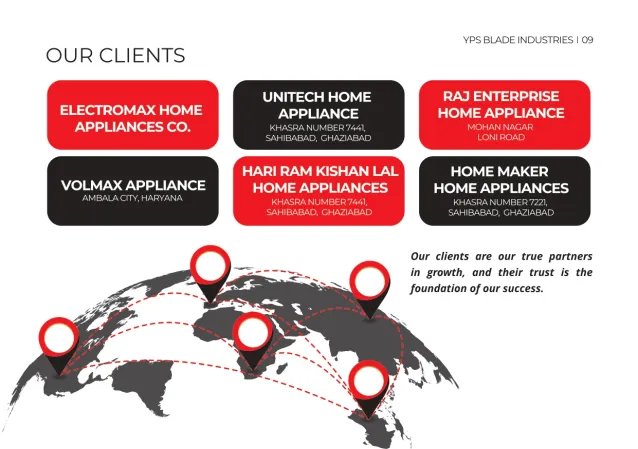 YPS BLADE INDUSTRIES | 09

OUR CLIENTS

ELECTROMAX HOME APPLIANCES CO.

UNITECH HOME APPLIANCE
KHASRA NUMBER 7441, SAHIBABAD, GHAZIABAD

RAJ ENTERPRISE HOME APPLIANCE
MOHAN NAGAR LONI ROAD

VOLMAX APPLIANCE
AMBALA CITY, HARYANA

HARI RAM KISHAN LAL HOME APPLIANCES
KHASRA NUMBER 7441, SAHIBABAD, GHAZIABAD

HOME MAKER HOME APPLIANCES
KHASRA NUMBER 7221, SAHIBABAD, GHAZIABAD

Our clients are our true partners in growth, and their trust is the foundation of our success.